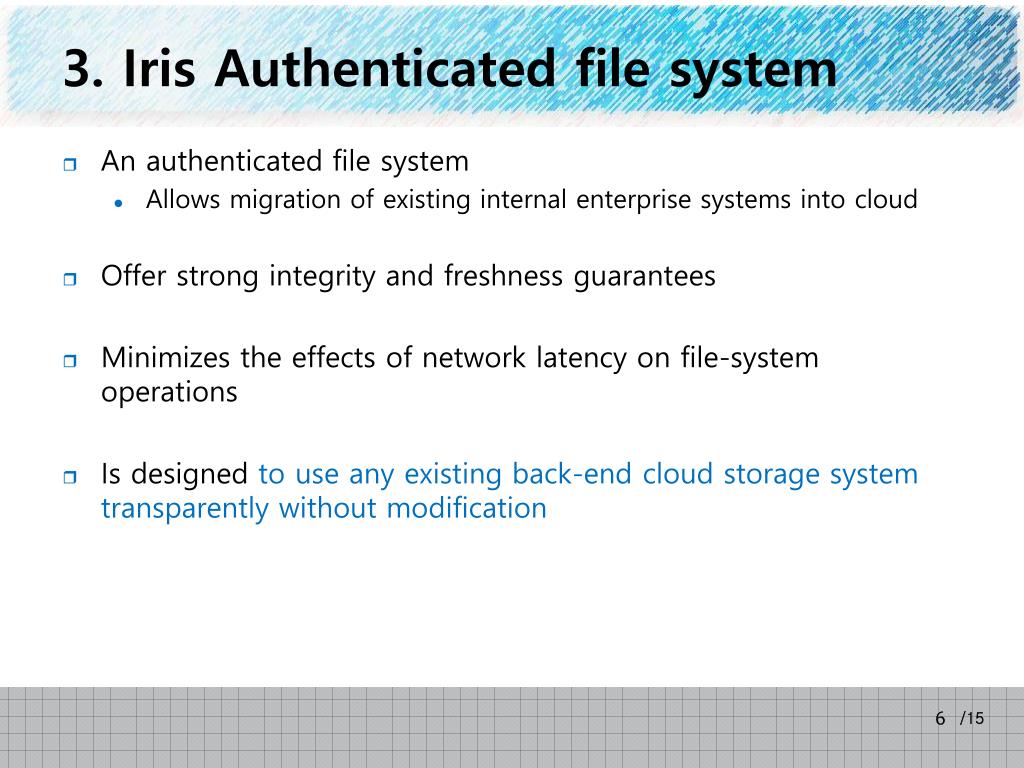 3. Iris Authenticated file system

An authenticated file system

Allows migration of existing internal enterprise systems into cloud

Offer strong integrity and freshness guarantees

Minimizes the effects of network latency on file-system operations

Is designed to use any existing back-end cloud storage system transparently without modification

6 /15